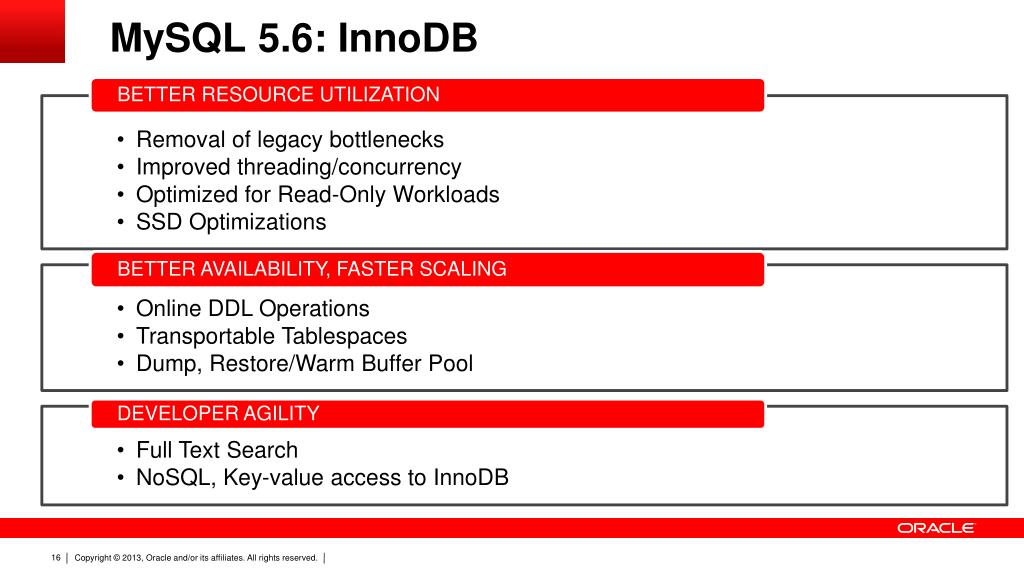 MySQL 5.6: InnoDB

BETTER RESOURCE UTILIZATION

• Removal of legacy bottlenecks
• Improved threading/concurrency
• Optimized for Read-Only Workloads
• SSD Optimizations

BETTER AVAILABILITY, FASTER SCALING

• Online DDL Operations
• Transportable Tablespaces
• Dump, Restore/Warm Buffer Pool

DEVELOPER AGILITY

• Full Text Search
• NoSQL, Key-value access to InnoDB

ORACLE

16 | Copyright © 2013, Oracle and/or its affiliates. All rights reserved. |